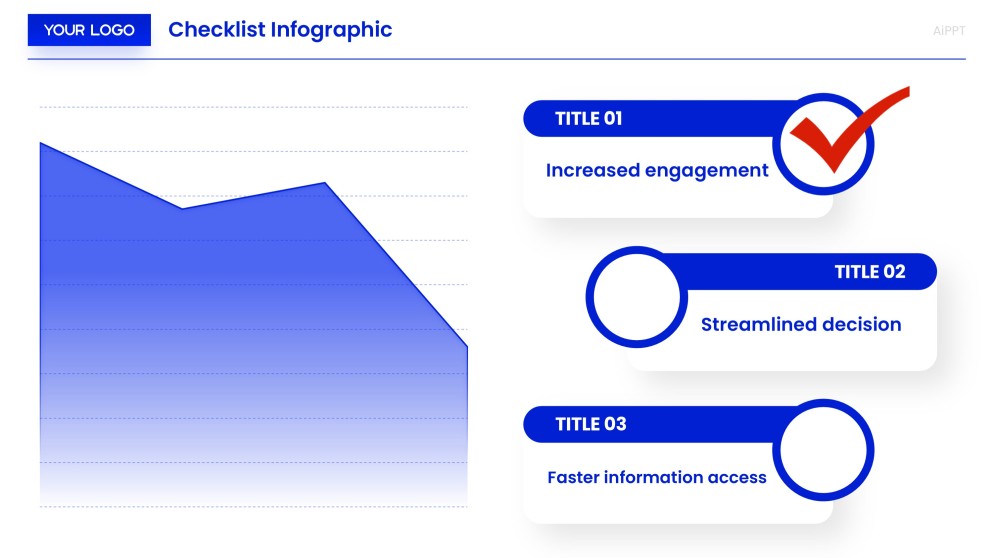 YOUR LOGO

Checklist Infographic

AiPPT

TITLE 01

Increased engagement

TITLE 02

Streamlined decision

TITLE 03

Faster information access